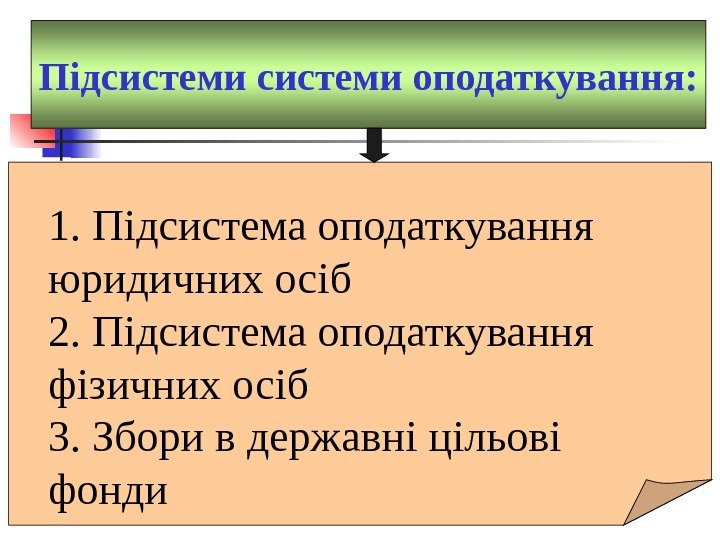 Підсистеми системи оподаткування:

1. Підсистема оподаткування юридичних осіб
2. Підсистема оподаткування фізичних осіб
3. Збори в державні цільові фонди